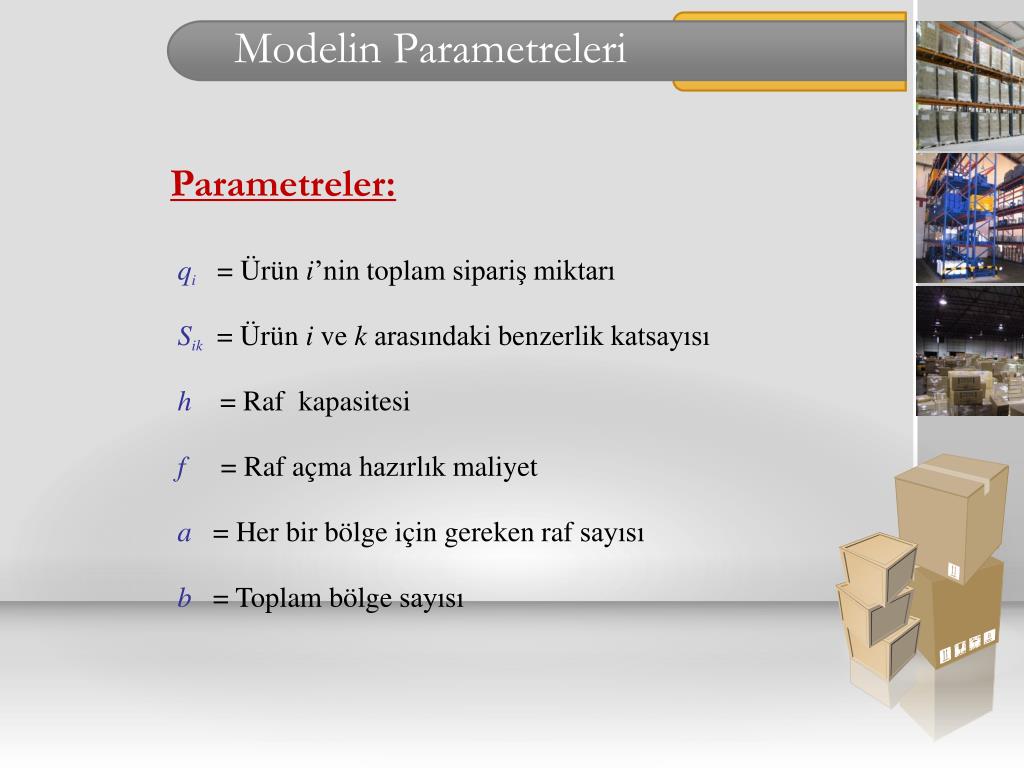 Modelin Parametreleri

Parametreler:

$q_i$ = Ürün $i$'nin toplam sipariş miktarı

$S_{ik}$ = Ürün $i$ ve $k$ arasındaki benzerlik katsayısı

$h$ = Raf kapasitesi

$f$ = Raf açma hazırlık maliyet

$a$ = Her bir bölge için gereken raf sayısı

$b$ = Toplam bölge sayısı